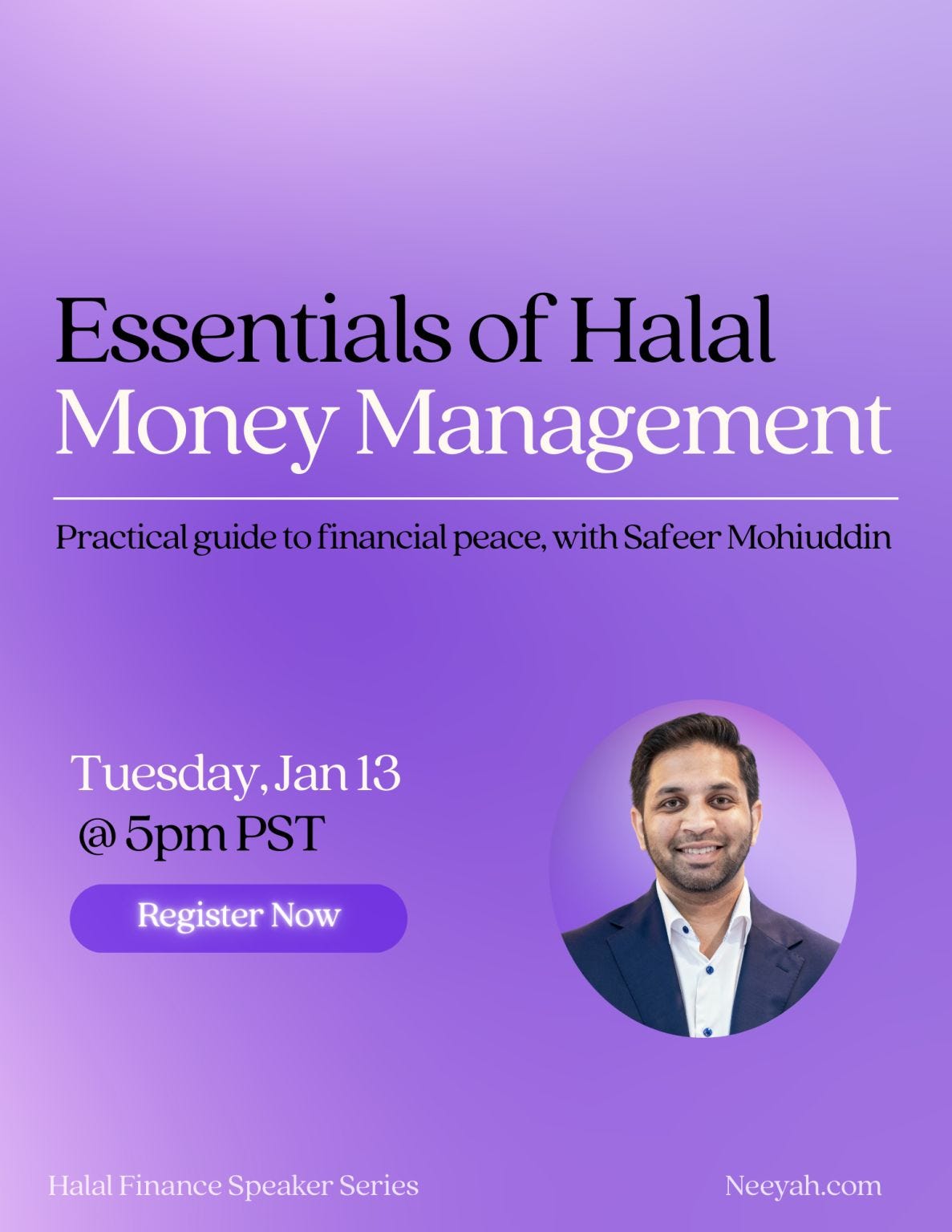 Essentials of Halal
Money Management

Practical guide to financial peace, with Safeer Mohiuddin

Tuesday, Jan 13
@ 5pm PST

Register Now

Halal Finance Speaker Series

Neeyah.com